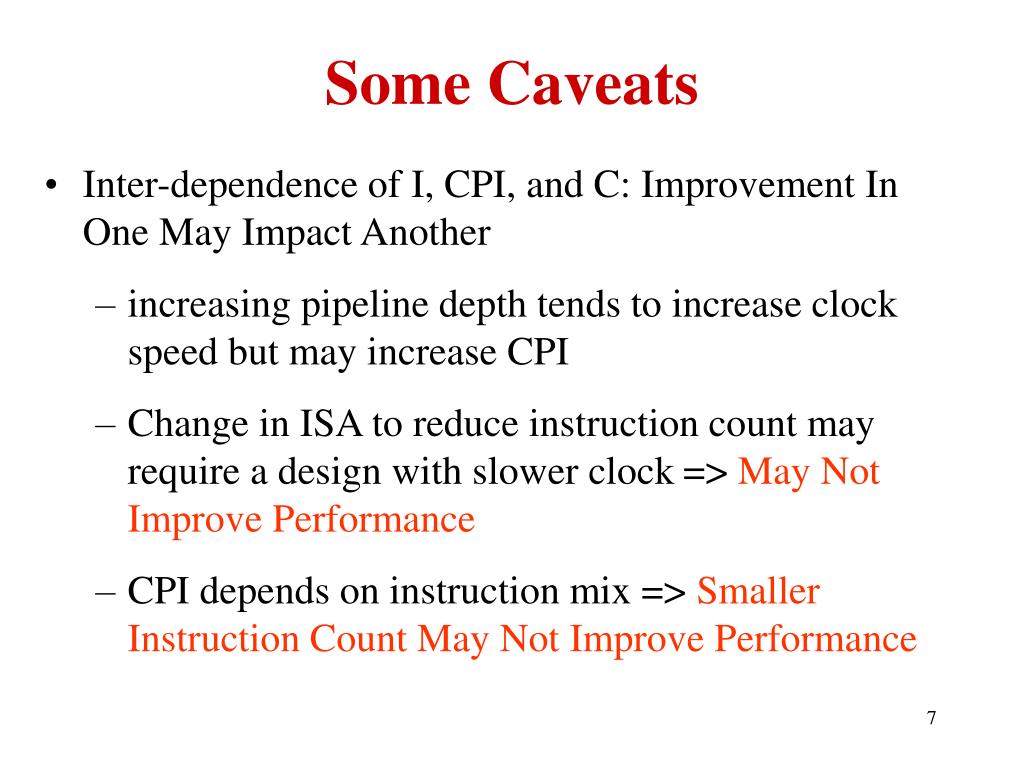 Some Caveats

• Inter-dependence of I, CPI, and C: Improvement In One May Impact Another

– increasing pipeline depth tends to increase clock speed but may increase CPI

– Change in ISA to reduce instruction count may require a design with slower clock => May Not Improve Performance

– CPI depends on instruction mix => Smaller Instruction Count May Not Improve Performance

7